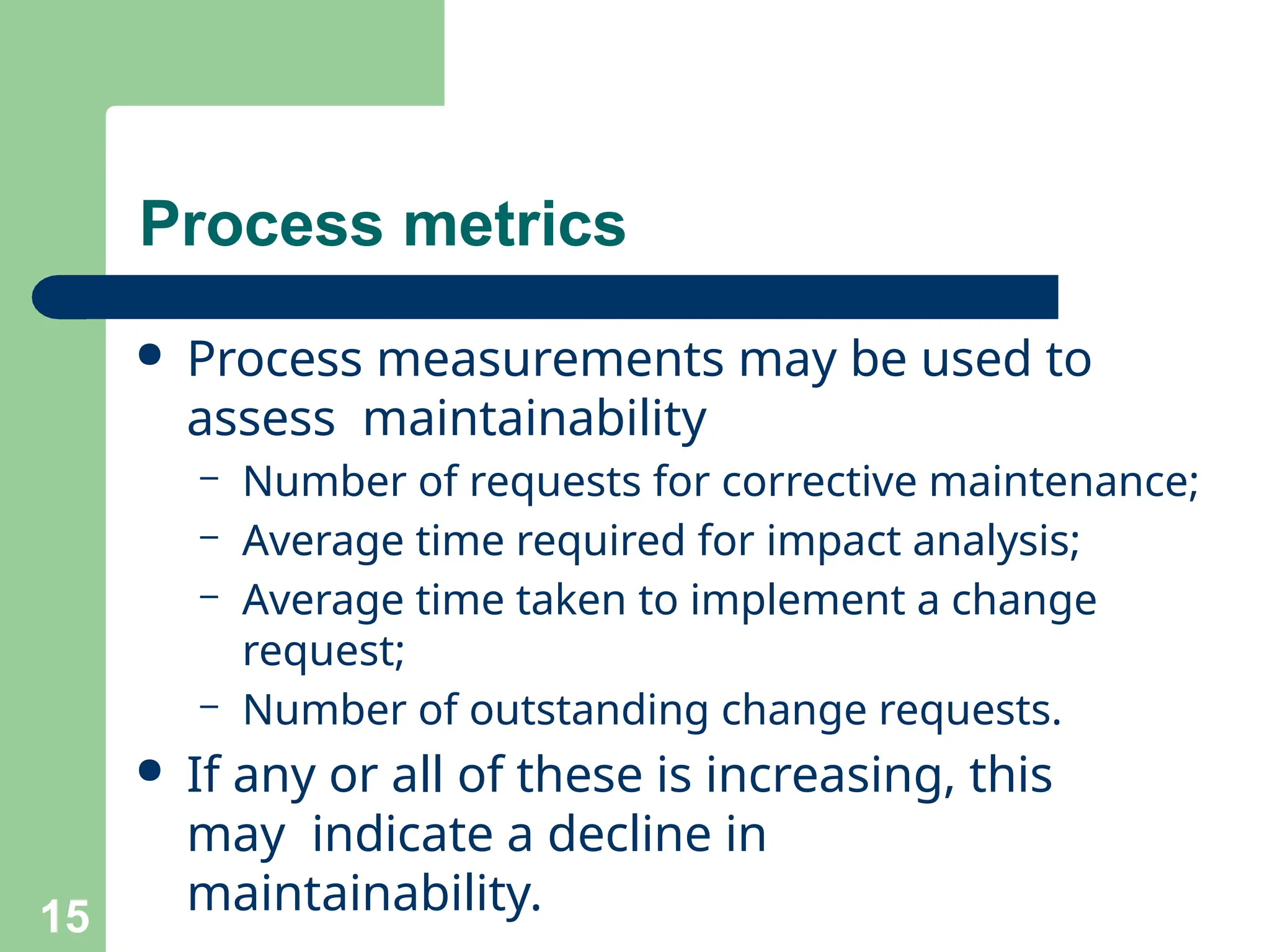 Process metrics

• Process measurements may be used to assess maintainability

– Number of requests for corrective maintenance;

– Average time required for impact analysis;

– Average time taken to implement a change request;

– Number of outstanding change requests.

• If any or all of these is increasing, this may indicate a decline in maintainability.

15